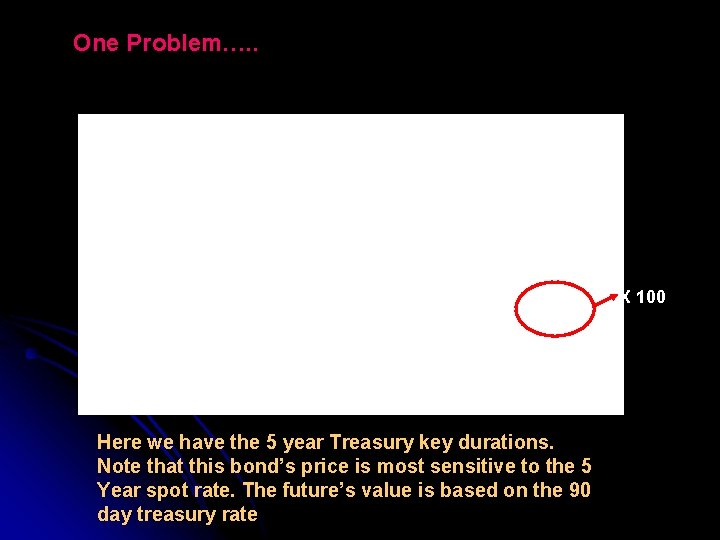 One Problem…..

X 100

Here we have the 5 year Treasury key durations. Note that this bond's price is most sensitive to the 5 Year spot rate. The future's value is based on the 90 day treasury rate